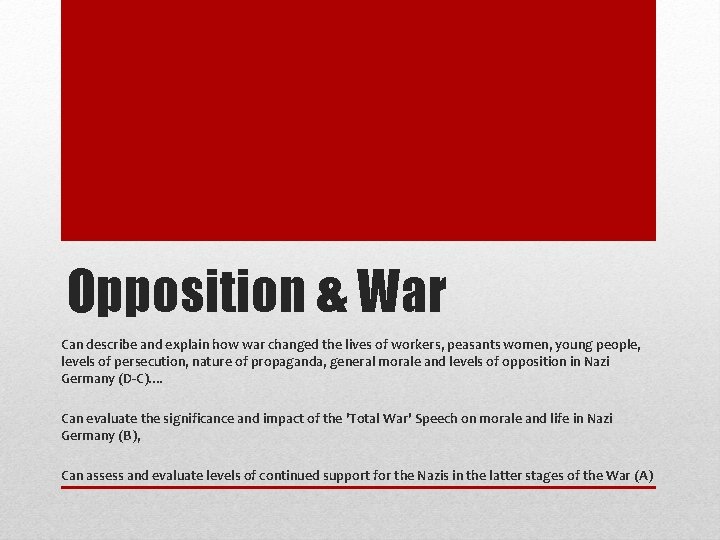 Opposition & War

Can describe and explain how war changed the lives of workers, peasants women, young people, levels of persecution, nature of propaganda, general morale and levels of opposition in Nazi Germany (D-C)....

Can evaluate the significance and impact of the 'Total War' Speech on morale and life in Nazi Germany (B),

Can assess and evaluate levels of continued support for the Nazis in the latter stages of the War (A)